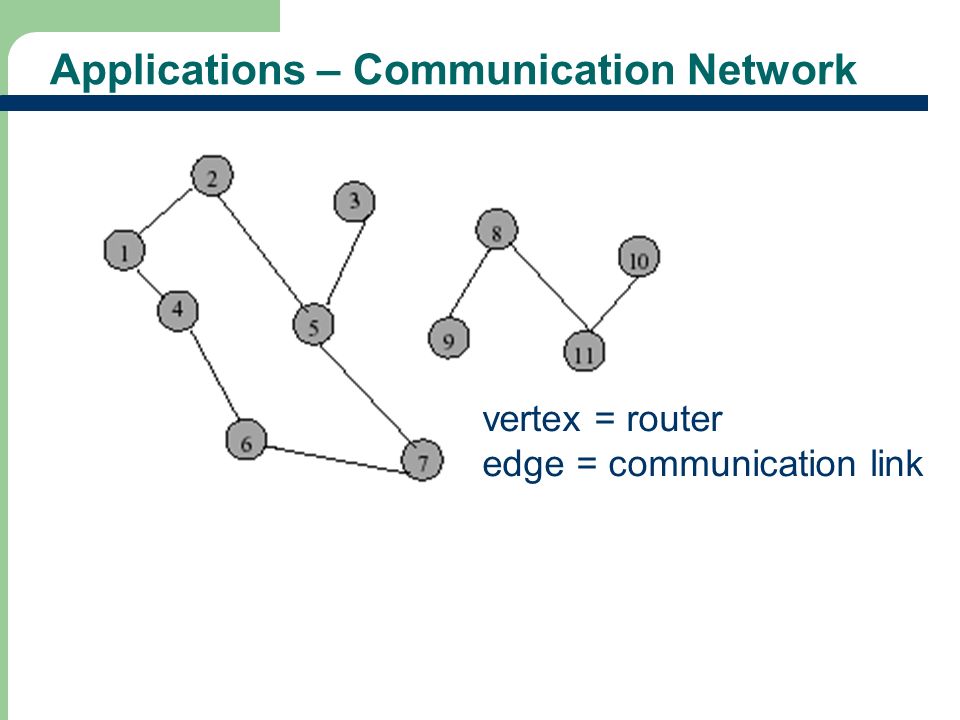 Applications – Communication Network

2
3
1
8
10
4
5
9
11
6
7

vertex = router
edge = communication link